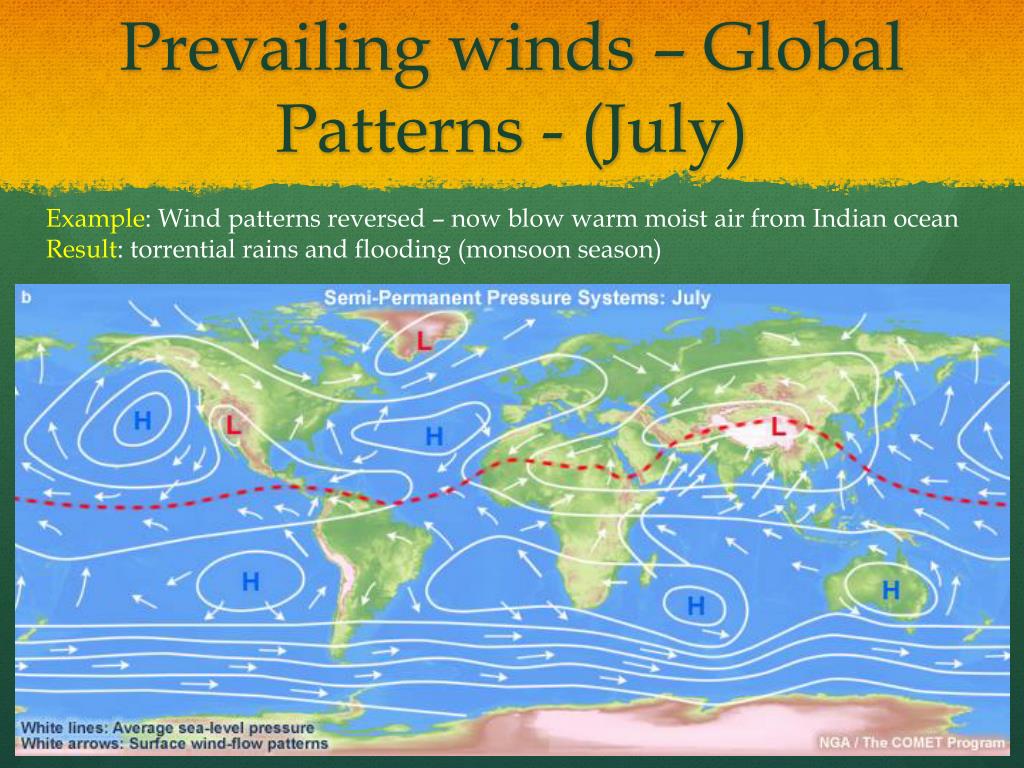 Prevailing winds – Global Patterns - (July)

Example: Wind patterns reversed – now blow warm moist air from Indian ocean
Result: torrential rains and flooding (monsoon season)

b

Semi-Permanent Pressure Systems: July

L

H

L

H

L

H

H

H

White lines: Average sea-level pressure
White arrows: Surface wind-flow patterns

NGA / The COMET Program